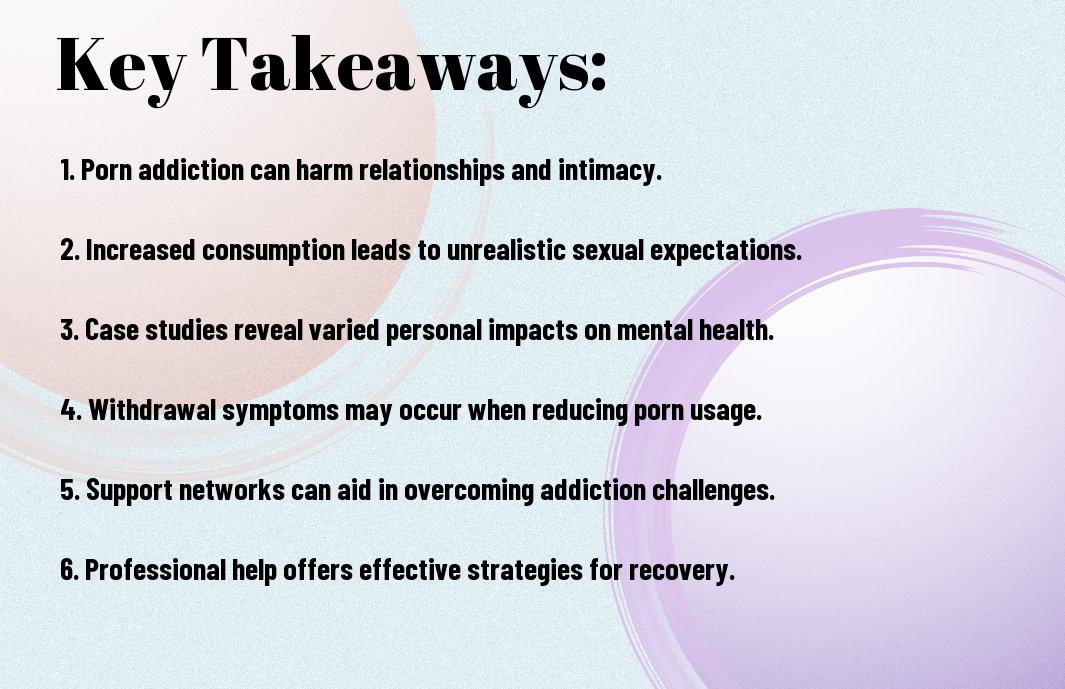 Key Takeaways:

1. Porn addiction can harm relationships and intimacy.

2. Increased consumption leads to unrealistic sexual expectations.

3. Case studies reveal varied personal impacts on mental health.

4. Withdrawal symptoms may occur when reducing porn usage.

5. Support networks can aid in overcoming addiction challenges.

6. Professional help offers effective strategies for recovery.